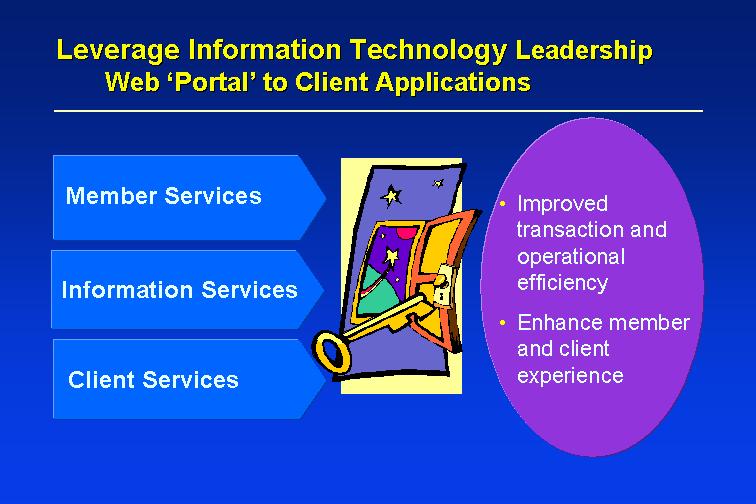 Leverage Information Technology Leadership
Web ‘Portal’ to Client Applications

Member Services

Information Services

Client Services

• Improved transaction and operational efficiency
• Enhance member and client experience